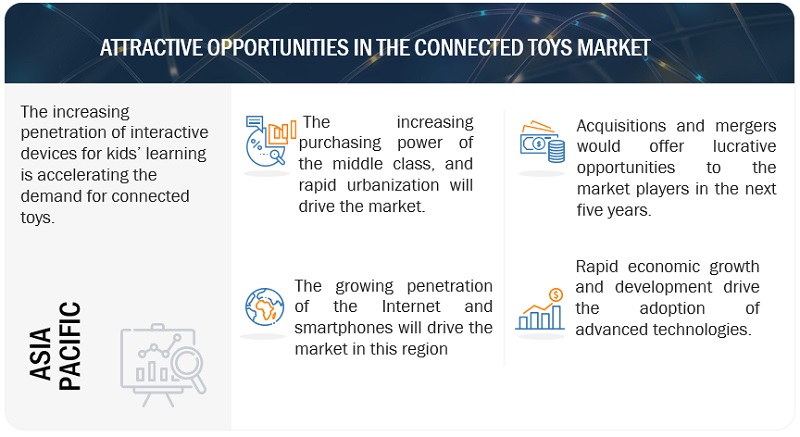 ATTRACTIVE OPPORTUNITIES IN THE CONNECTED TOYS MARKET

The increasing penetration of interactive devices for kids' learning is accelerating the demand for connected toys.

ASIA PACIFIC

The increasing purchasing power of the middle class, and rapid urbanization will drive the market.

The growing penetration of the Internet and smartphones will drive the market in this region

Acquisitions and mergers would offer lucrative opportunities to the market players in the next five years.

Rapid economic growth and development drive the adoption of advanced technologies.